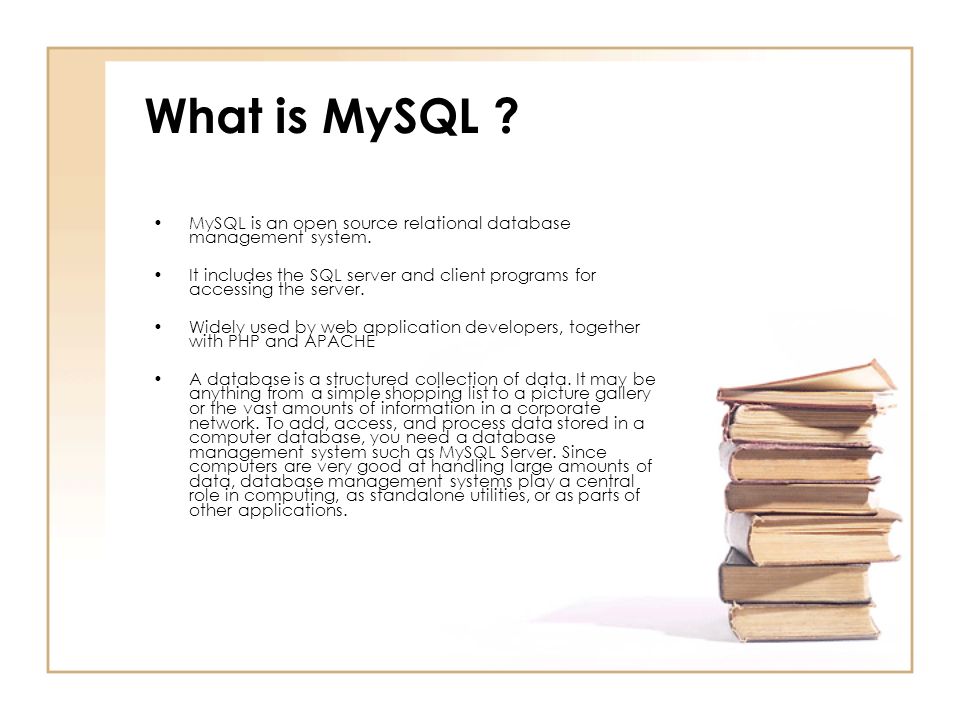 What is MySQL ?

• MySQL is an open source relational database management system.

• It includes the SQL server and client programs for accessing the server.

• Widely used by web application developers, together with PHP and APACHE

• A database is a structured collection of data. It may be anything from a simple shopping list to a picture gallery or the vast amounts of information in a corporate network. To add, access, and process data stored in a computer database, you need a database management system such as MySQL Server. Since computers are very good at handling large amounts of data, database management systems play a central role in computing, as standalone utilities, or as parts of other applications.